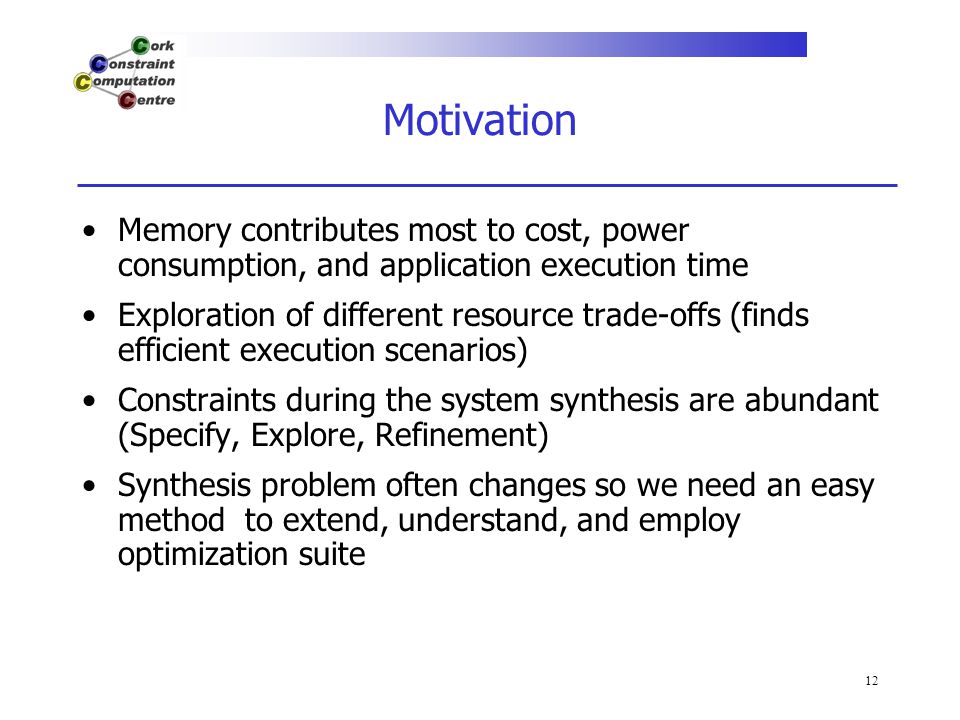 Cork
Constraint
Computation
Centre

Motivation

• Memory contributes most to cost, power consumption, and application execution time
• Exploration of different resource trade-offs (finds efficient execution scenarios)
• Constraints during the system synthesis are abundant (Specify, Explore, Refinement)
• Synthesis problem often changes so we need an easy method to extend, understand, and employ optimization suite

12